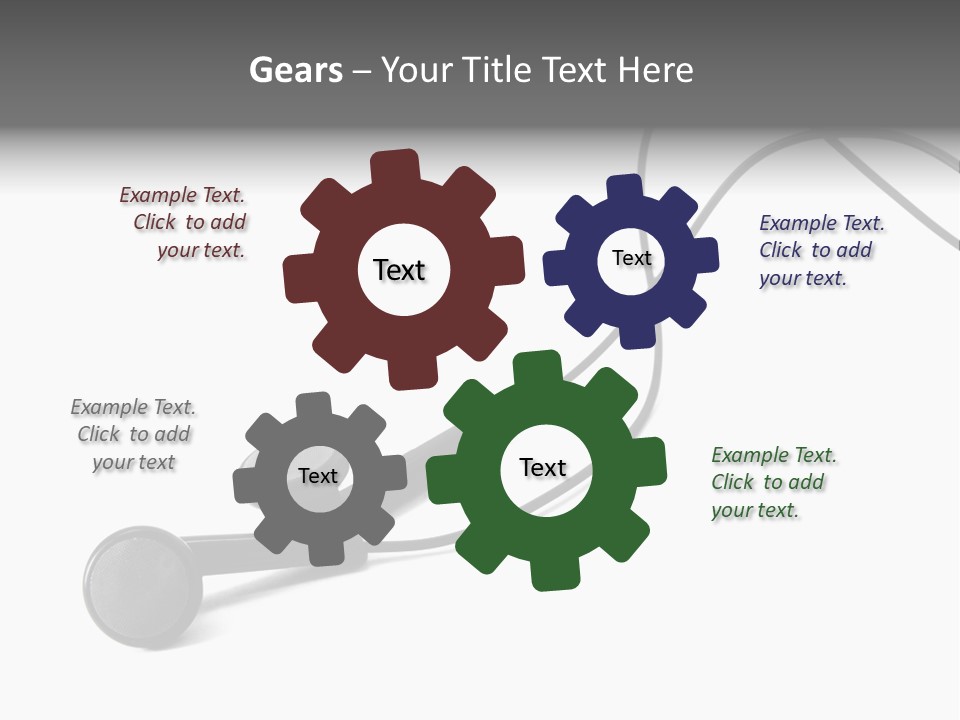 Gears – Your Title Text Here

Example Text. Click to add your text.

Text

Text

Example Text. Click to add your text.

Example Text. Click to add your text

Text

Text

Example Text. Click to add your text.